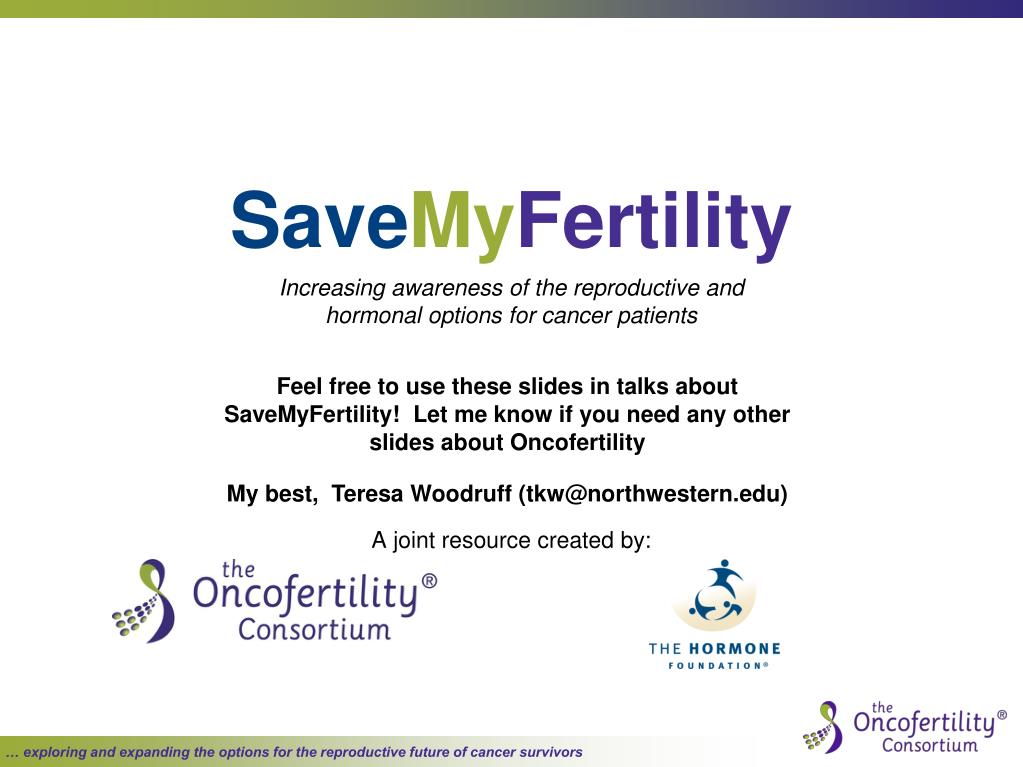 SaveMyFertility

Increasing awareness of the reproductive and hormonal options for cancer patients

Feel free to use these slides in talks about SaveMyFertility! Let me know if you need any other slides about Oncofertility

My best, Teresa Woodruff (tkw@northwestern.edu)

A joint resource created by:

the Oncofertility® Consortium

THE HORMONE FOUNDATION®

the Oncofertility® Consortium

… exploring and expanding the options for the reproductive future of cancer survivors